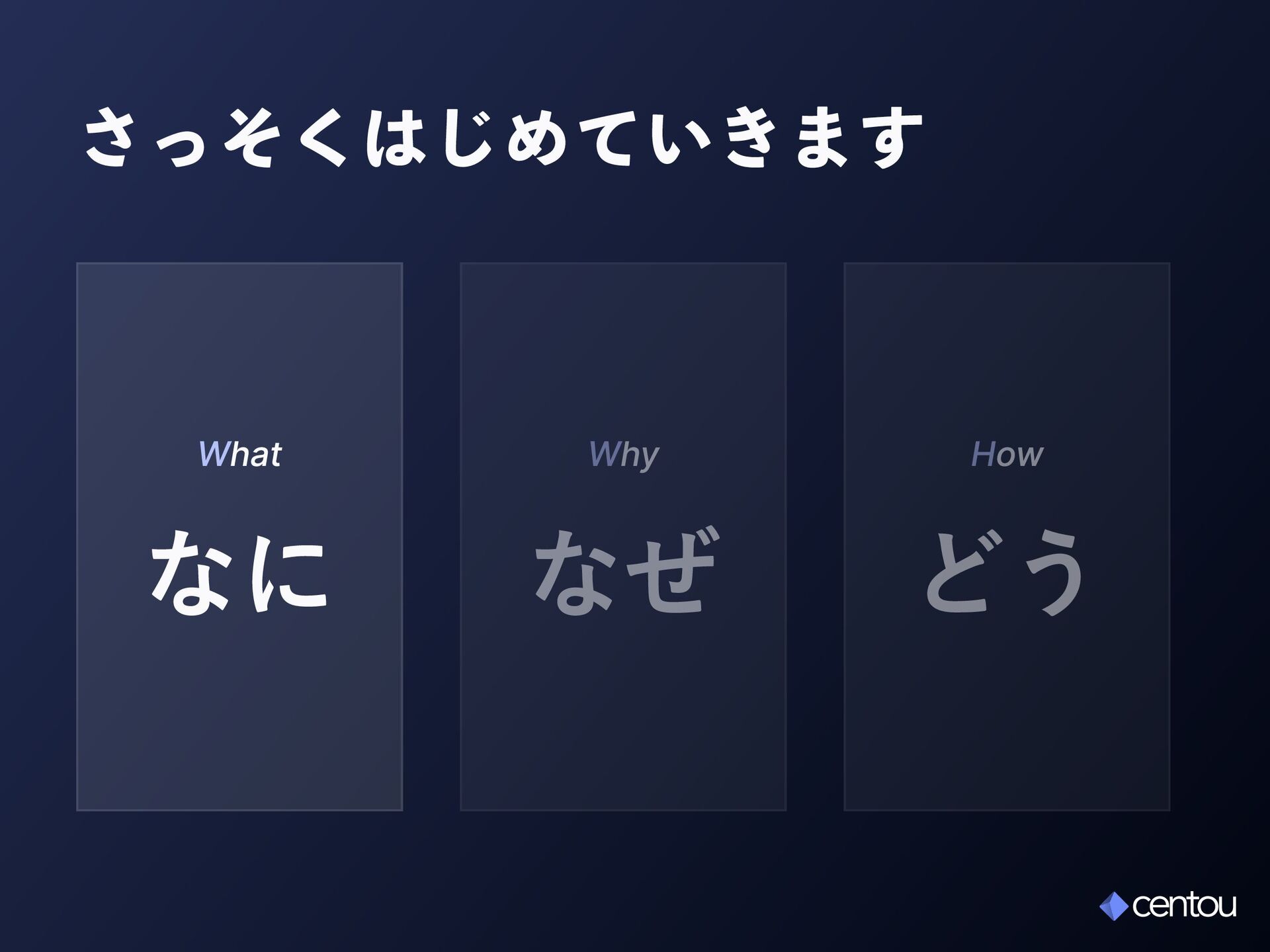 さっそくはじめていきます

What
なに

Why
なぜ

How
どう

centou